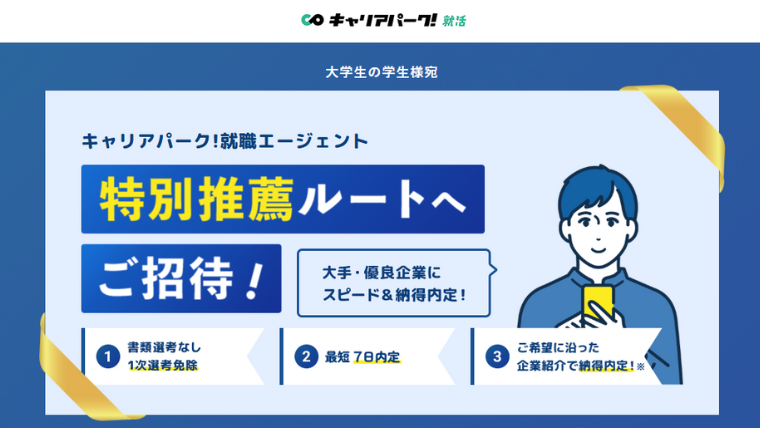 キャリアパーク! 就活

大学生の学生様宛

キャリアパーク!就職エージェント

特別推薦ルートへ

ご招待!

大手・優良企業に
スピード＆納得内定!

1 書類選考なし
1次選考免除

2 最短 7日内定

3 ご希望に沿った
企業紹介で納得内定!※